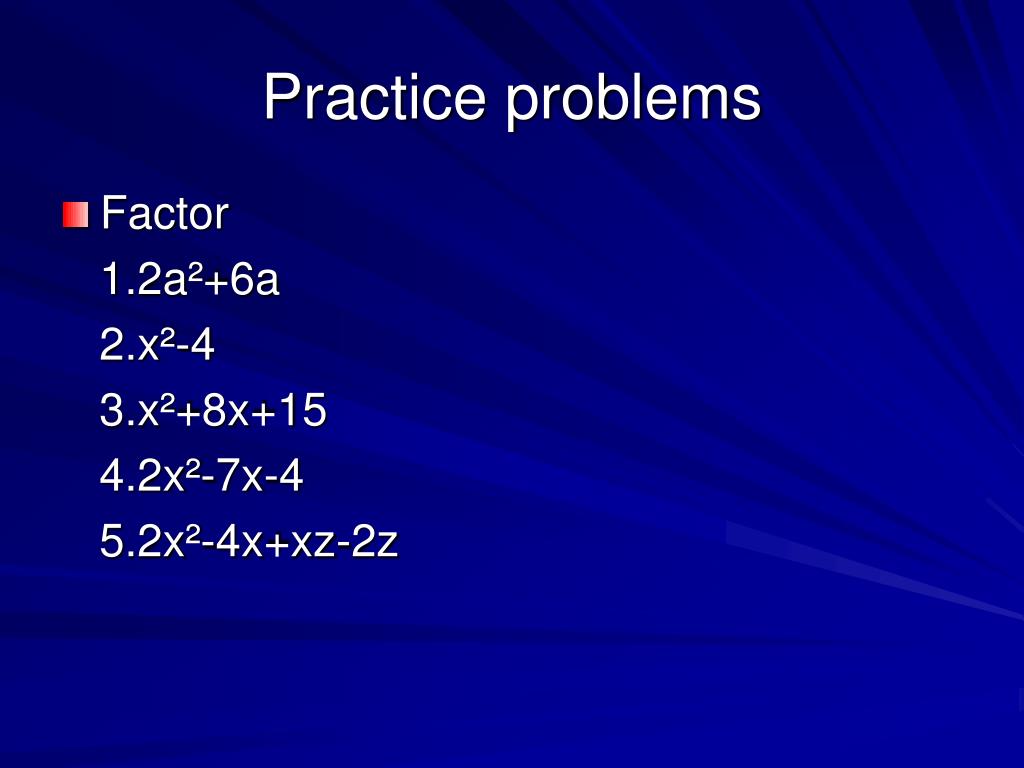 Practice problems

Factor

1.$2a^2+6a$

2.$x^2-4$

3.$x^2+8x+15$

4.$2x^2-7x-4$

5.$2x^2-4x+xz-2z$